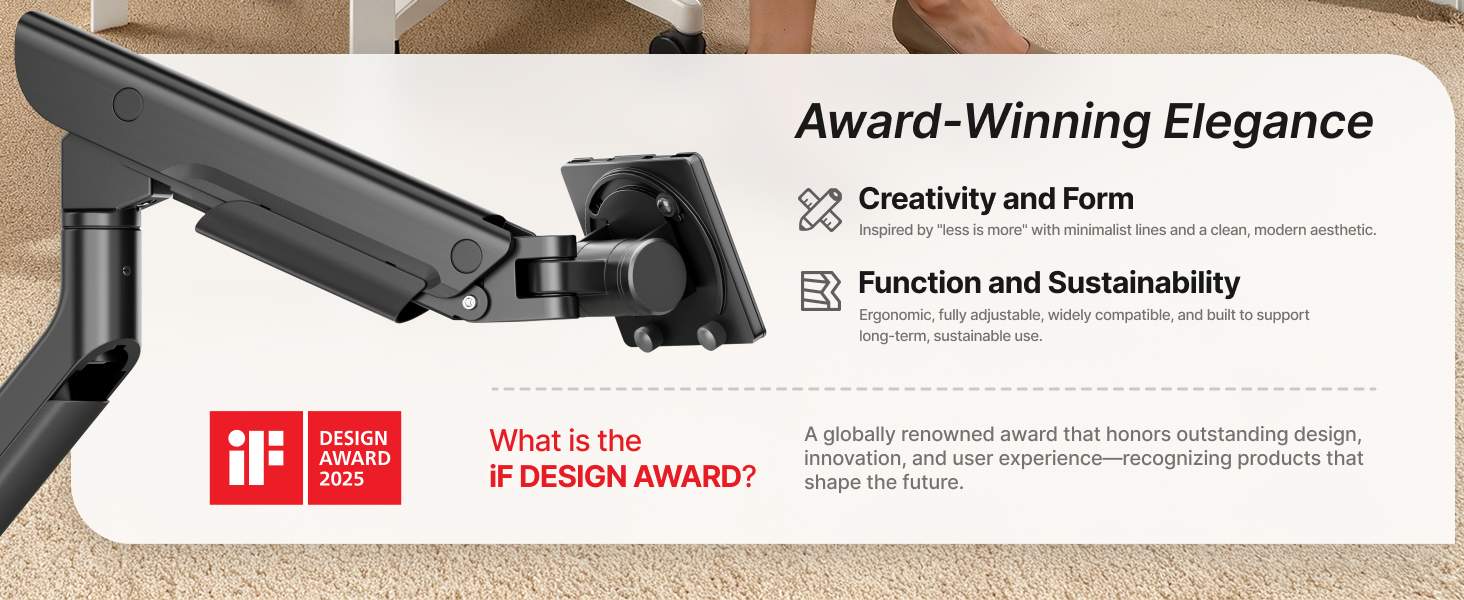 Award-Winning Elegance

Creativity and Form

Inspired by "less is more" with minimalist lines and a clean, modern aesthetic.

Function and Sustainability

Ergonomic, fully adjustable, widely compatible, and built to support long-term, sustainable use.

iF DESIGN AWARD 2025

What is the iF DESIGN AWARD?

A globally renowned award that honors outstanding design, innovation, and user experience—recognizing products that shape the future.